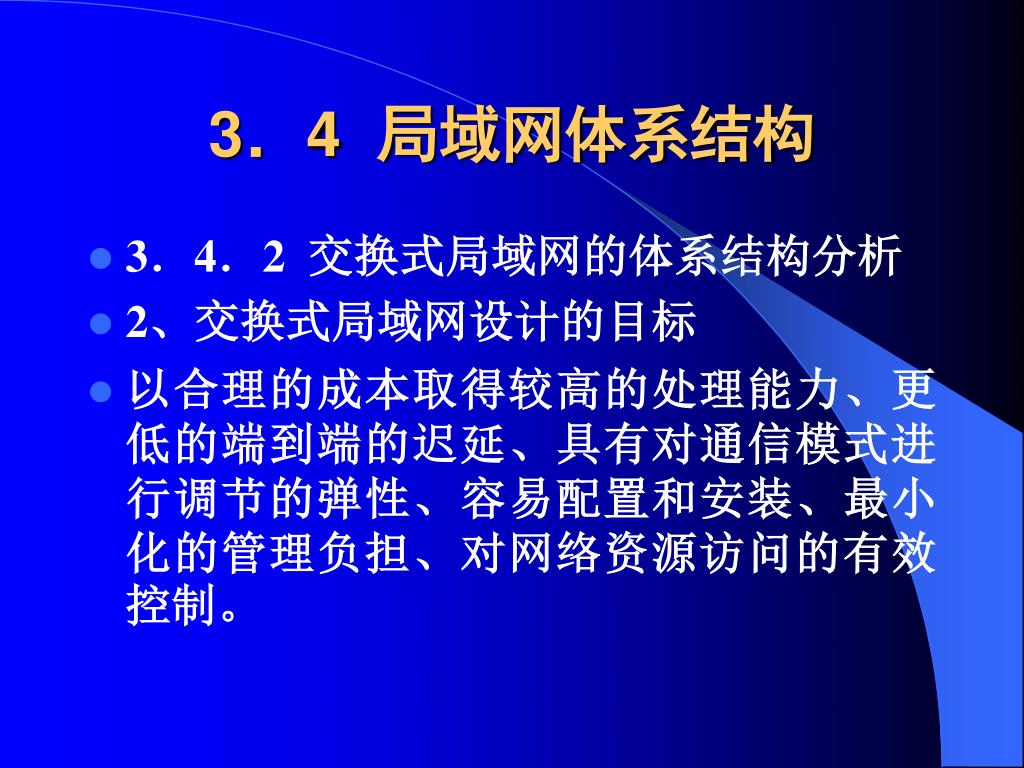 3．4 局域网体系结构

3．4．2 交换式局域网的体系结构分析

2、交换式局域网设计的目标

以合理的成本取得较高的处理能力、更低的端到端的迟延、具有对通信模式进行调节的弹性、容易配置和安装、最小化的管理负担、对网络资源访问的有效控制。